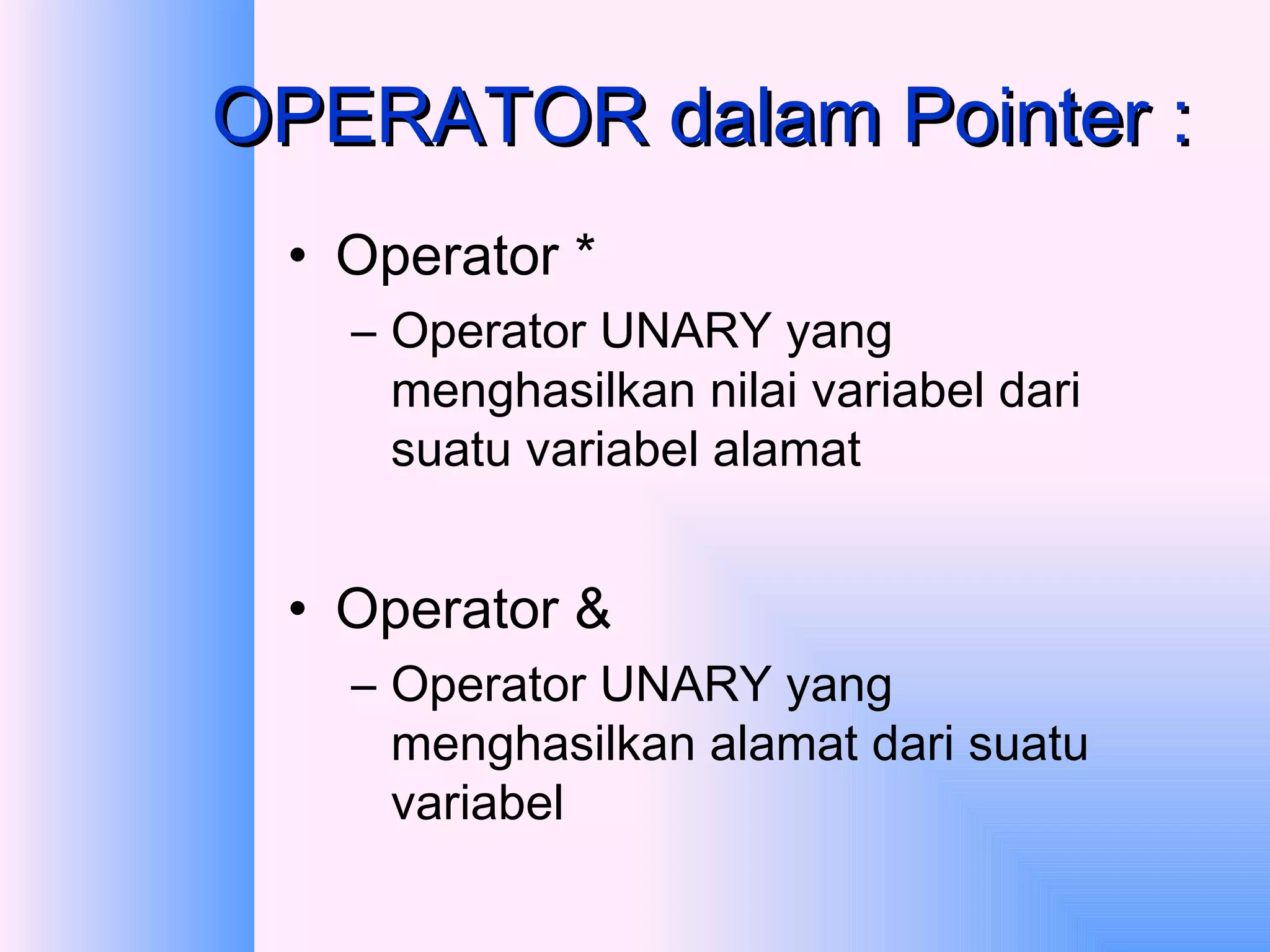 OPERATOR dalam Pointer :

• Operator *
– Operator UNARY yang menghasilkan nilai variabel dari suatu variabel alamat

• Operator &
– Operator UNARY yang menghasilkan alamat dari suatu variabel